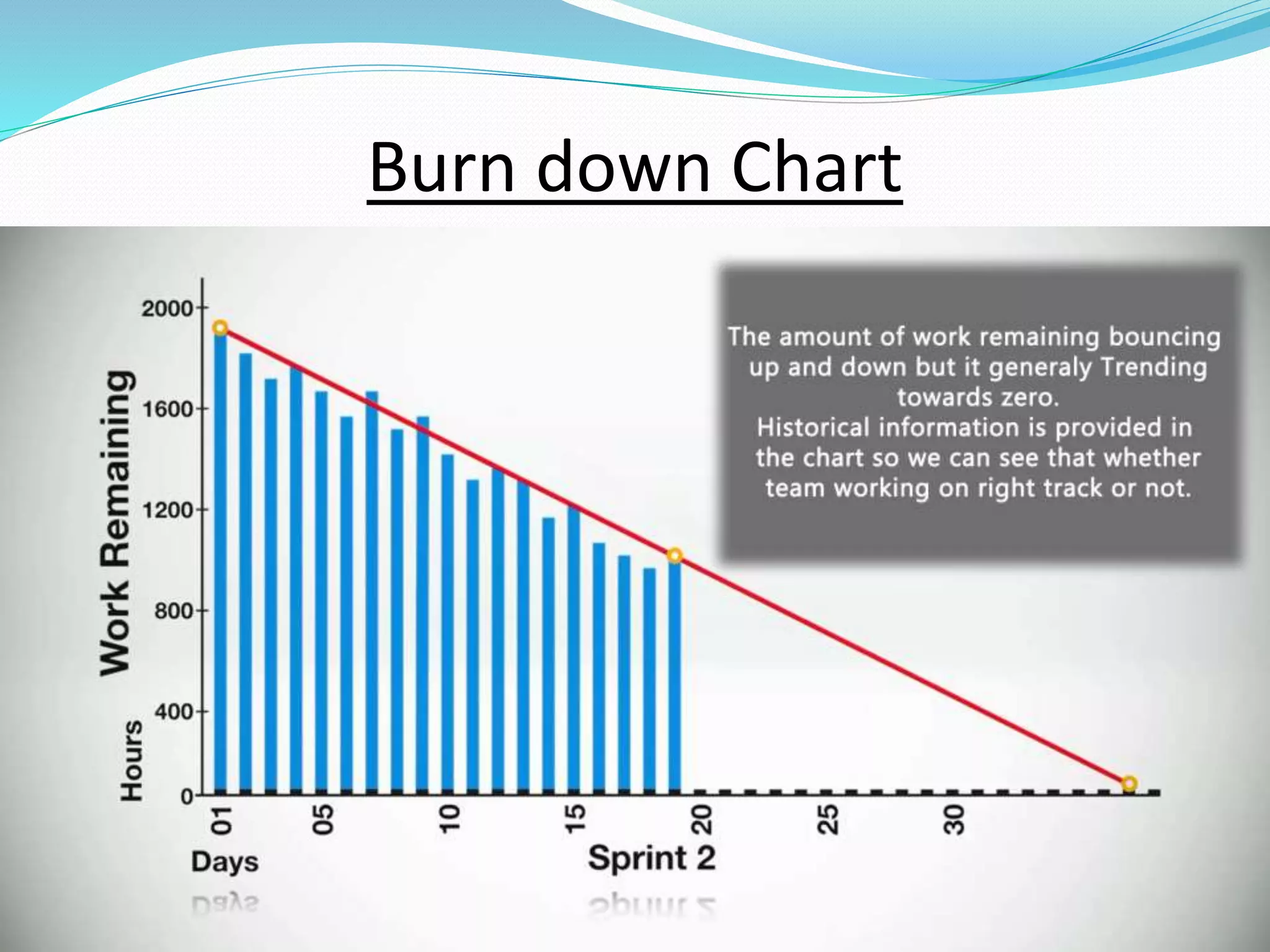 Burn down Chart

Work Remaining
Hours
2000
1600
1200
800
400
0
01
05
10
15
20
25
30
Days
Sprint 2

The amount of work remaining bouncing up and down but it generaly Trending towards zero.
Historical information is provided in the chart so we can see that whether team working on right track or not.